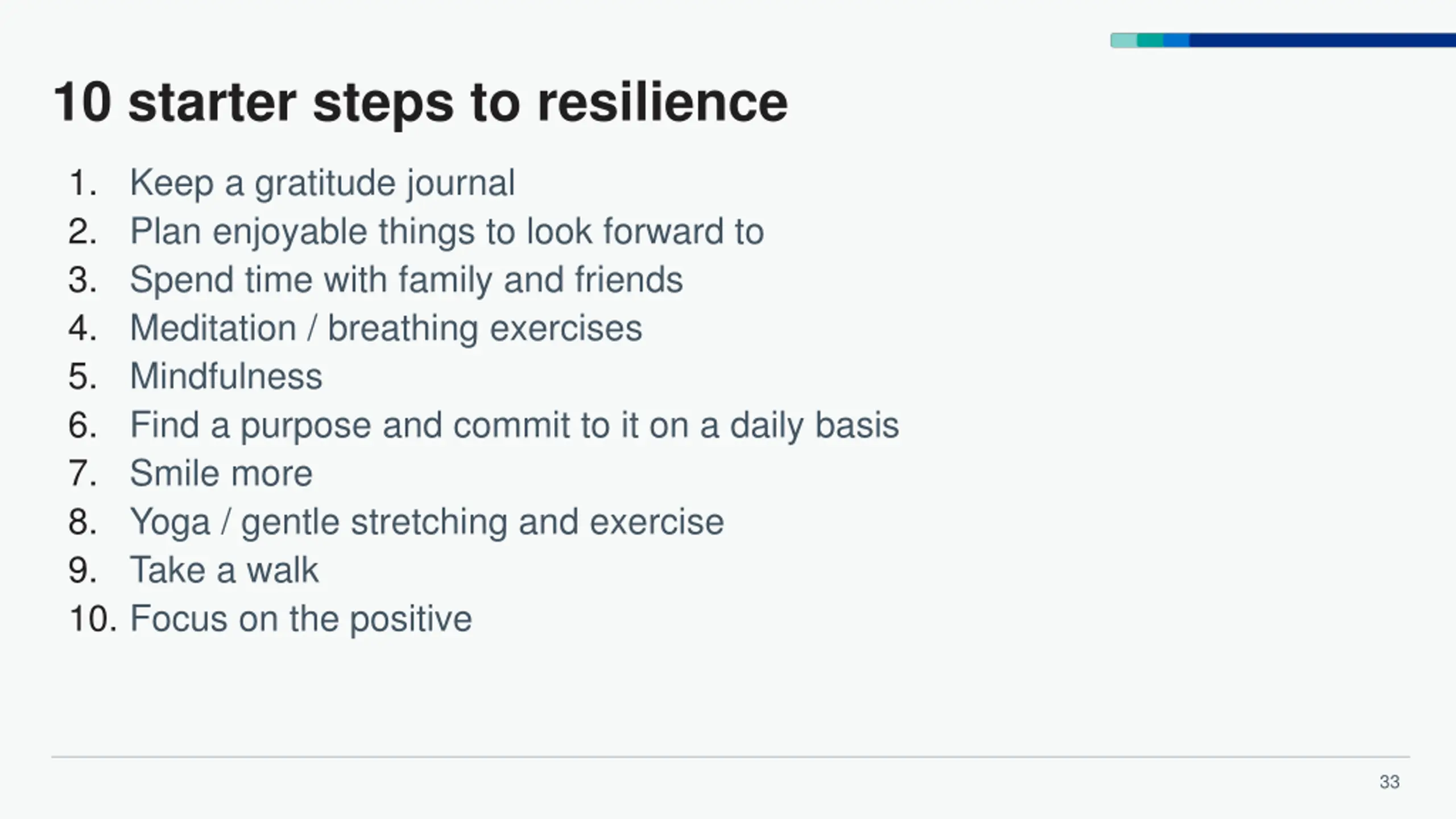 10 starter steps to resilience

1. Keep a gratitude journal
2. Plan enjoyable things to look forward to
3. Spend time with family and friends
4. Meditation / breathing exercises
5. Mindfulness
6. Find a purpose and commit to it on a daily basis
7. Smile more
8. Yoga / gentle stretching and exercise
9. Take a walk
10. Focus on the positive

33